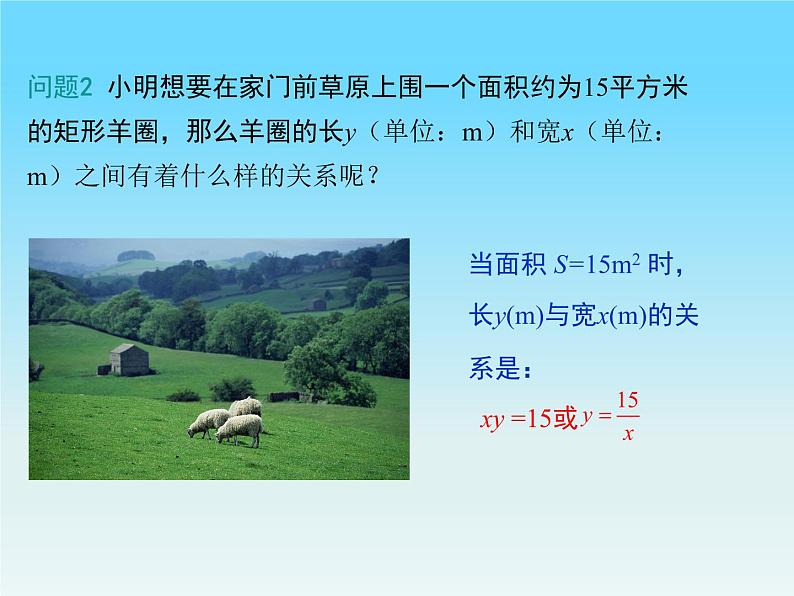 问题2 小明想要在家门前草原上围一个面积约为15平方米的矩形羊圈，那么羊圈的长$y$（单位：m）和宽$x$（单位：m）之间有着什么样的关系呢？

当面积 $S=15m^2$ 时，长$y$(m)与宽$x$(m)的关系是：

$xy=15$或$y=\frac{15}{x}$